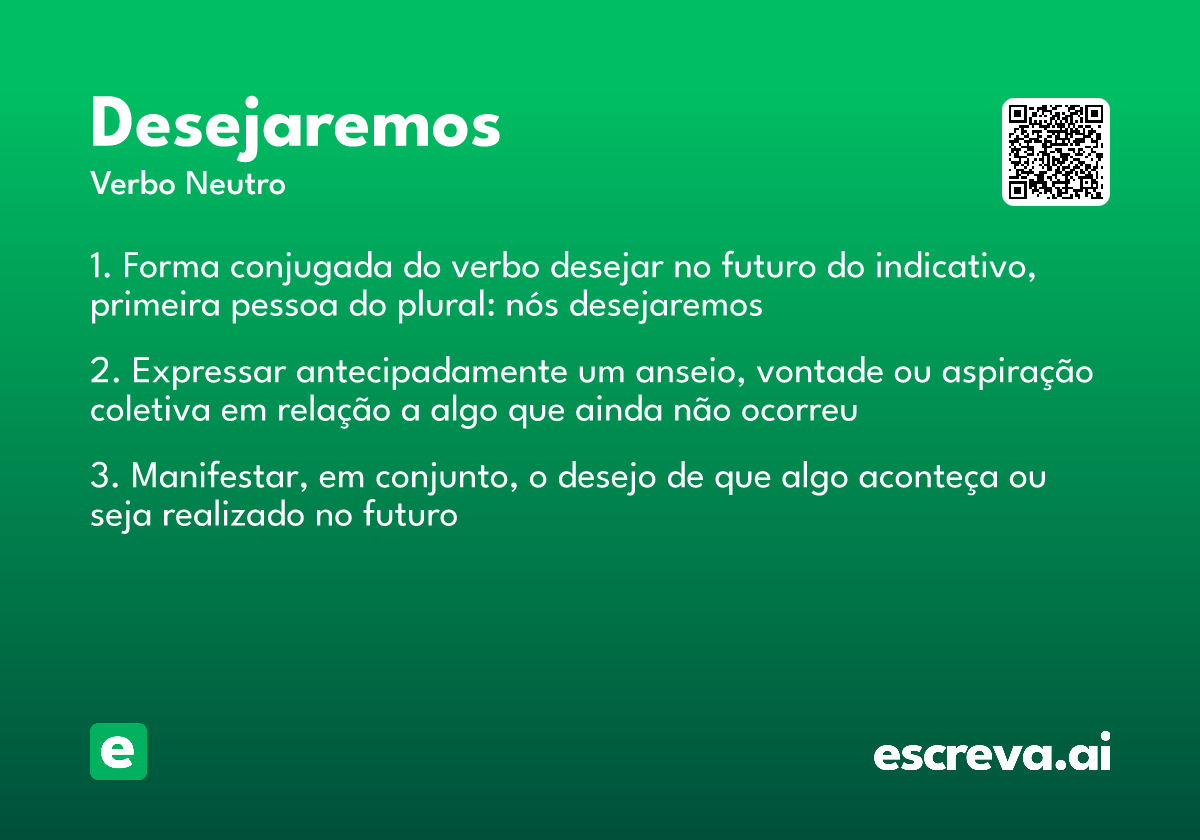 Desejaremos
Verbo Neutro

1. Forma conjugada do verbo desejar no futuro do indicativo, primeira pessoa do plural: nós desejaremos

2. Expressar antecipadamente um anseio, vontade ou aspiração coletiva em relação a algo que ainda não ocorreu

3. Manifestar, em conjunto, o desejo de que algo aconteça ou seja realizado no futuro

e

escreva.ai